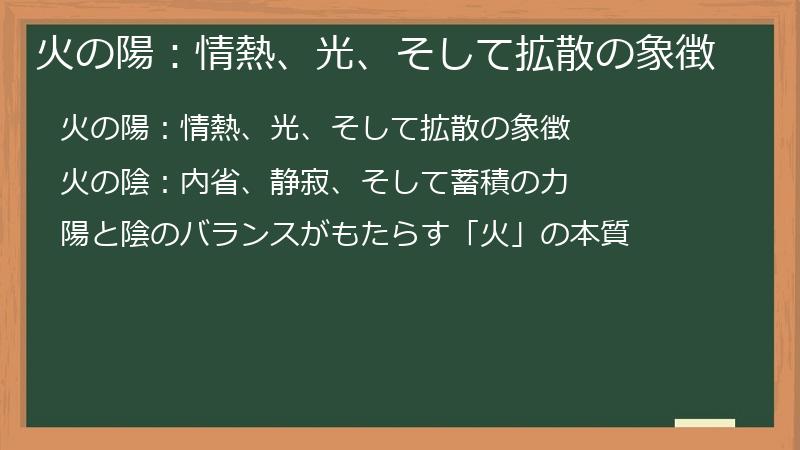 火の陽：情熱、光、そして拡散の象徴

火の陽：情熱、光、そして拡散の象徴

火の陰：内省、静寂、そして蓄積の力

陽と陰のバランスがもたらす「火」の本質